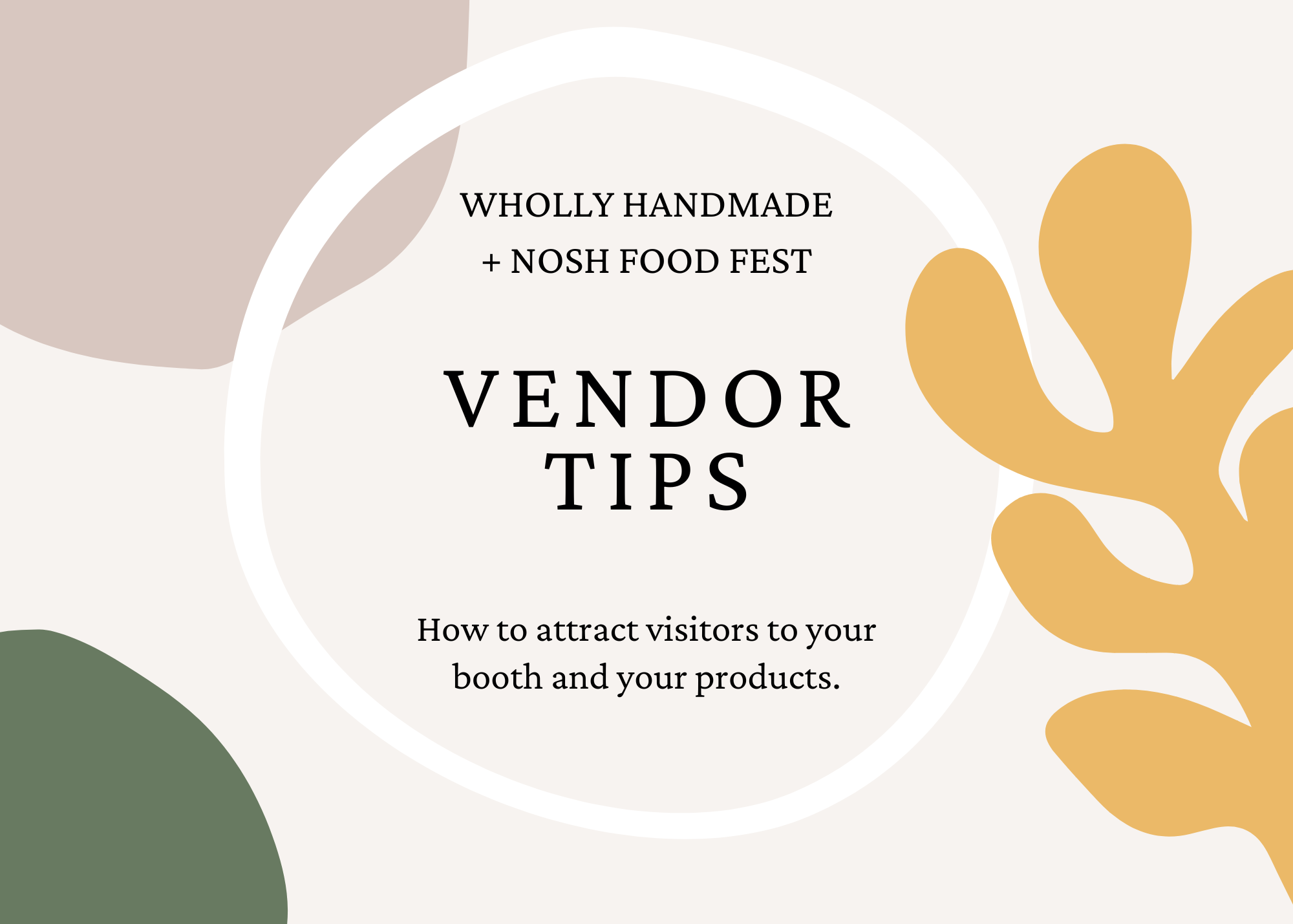 WHOLLY HANDMADE
+ NOSH FOOD FEST

VENDOR
TIPS

How to attract visitors to your booth and your products.